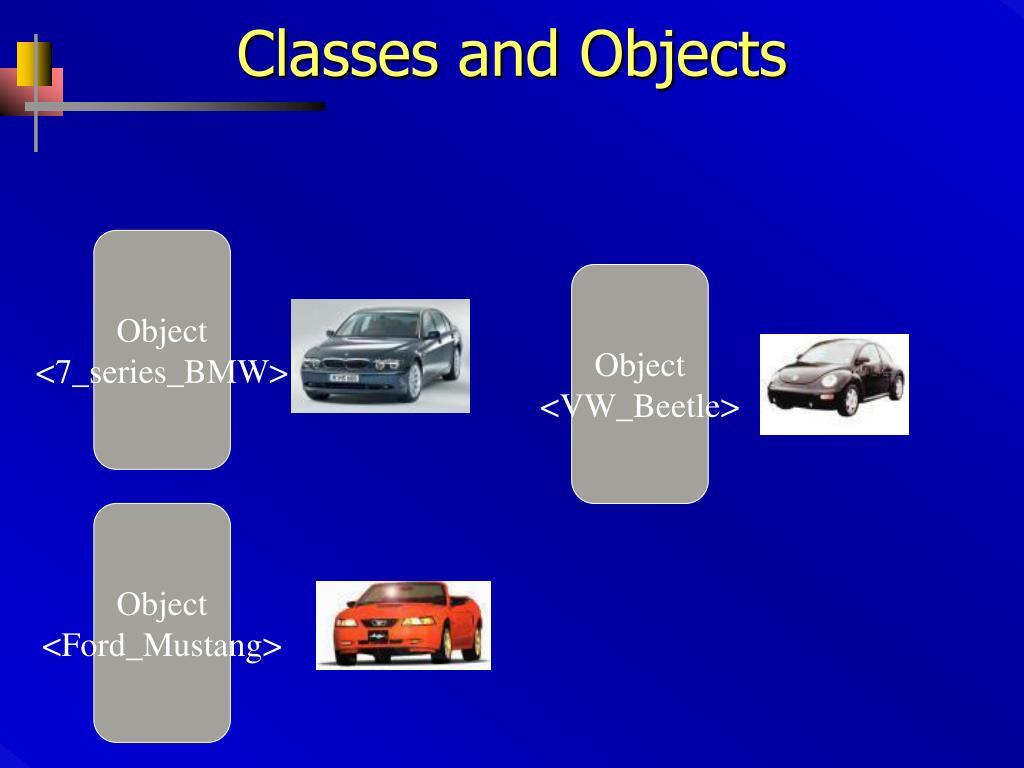 Classes and Objects

Object
<7_series_BMW>

Object
<VW_Beetle>

Object
<Ford_Mustang>